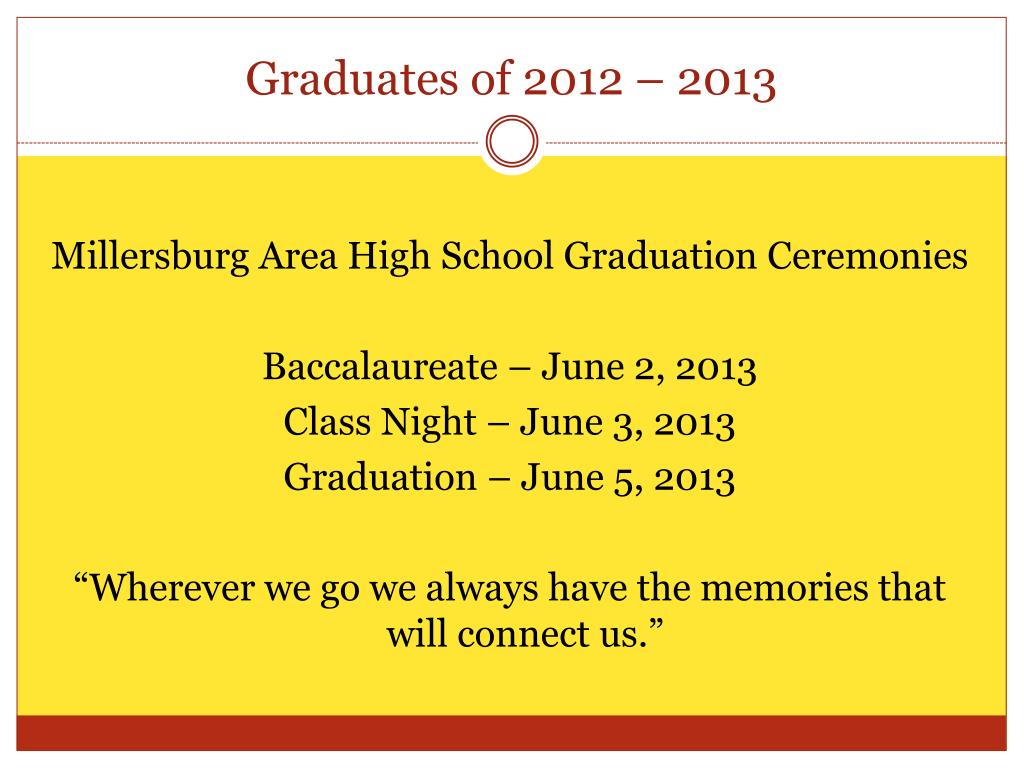 Graduates of 2012 – 2013

Millersburg Area High School Graduation Ceremonies

Baccalaureate – June 2, 2013
Class Night – June 3, 2013
Graduation – June 5, 2013

“Wherever we go we always have the memories that will connect us.”